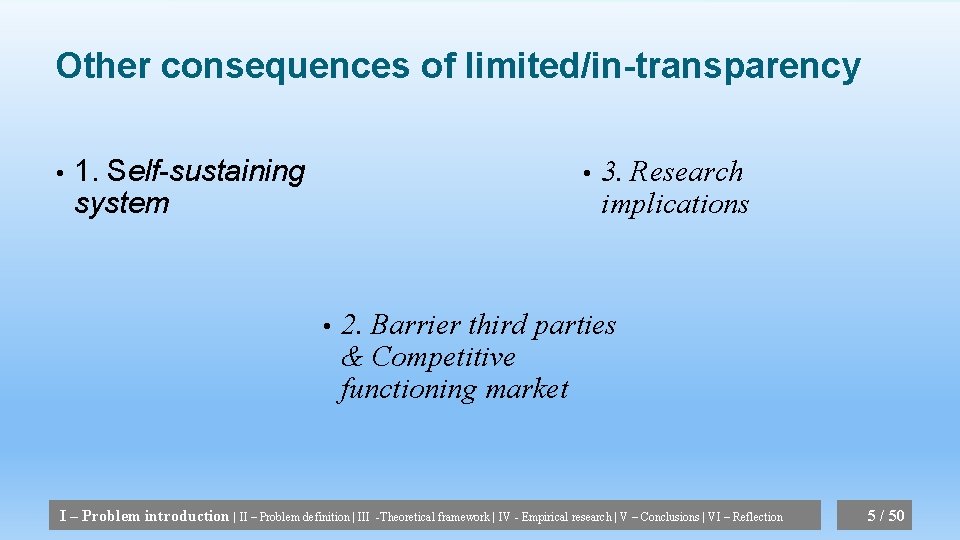 Other consequences of limited/in-transparency

• 1. Self-sustaining system

• 3. Research implications

• 2. Barrier third parties & Competitive functioning market

I – Problem introduction | II – Problem definition | III -Theoretical framework | IV - Empirical research | V – Conclusions | VI – Reflection

5 / 50